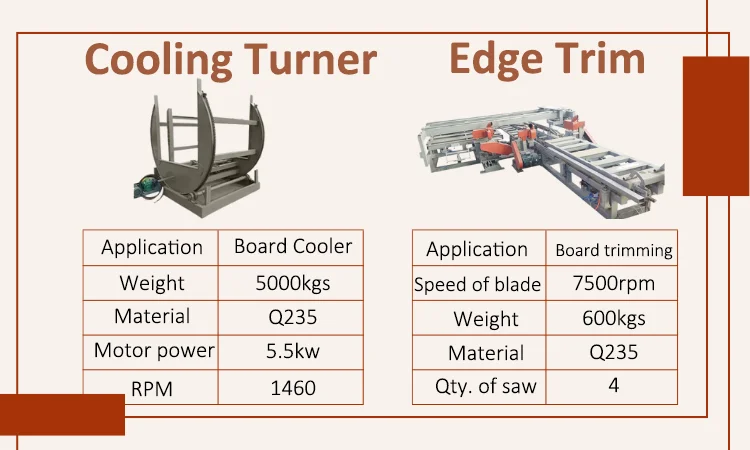 Cooling Turner

| Application | Board Cooler |
|---|---|
| Weight | 5000kgs |
| Material | Q235 |
| Motor power | 5.5kw |
| RPM | 1460 |

Edge Trim

| Application | Board trimming |
|---|---|
| Speed of blade | 7500rpm |
| Weight | 600kgs |
| Material | Q235 |
| Qty. of saw | 4 |